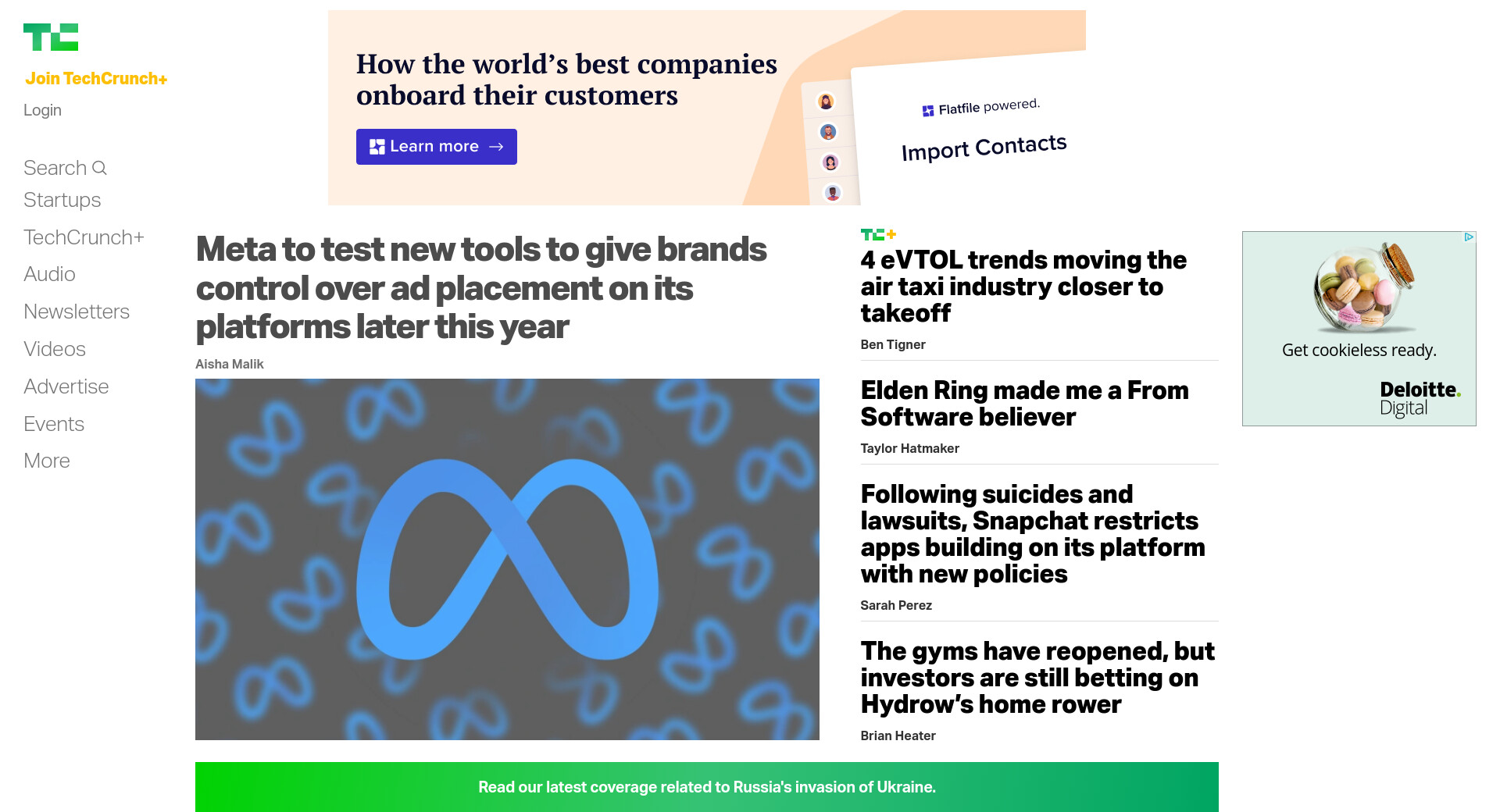 TC

Join TechCrunch+

Login

Search

Startups

TechCrunch+

Audio

Newsletters

Videos

Advertise

Events

More

How the world's best companies onboard their customers

Learn more →

Flatfile powered.

Import Contacts

Meta to test new tools to give brands control over ad placement on its platforms later this year

Aisha Malik

TC+

4 eVTOL trends moving the air taxi industry closer to takeoff

Ben Tigner

Elden Ring made me a From Software believer

Taylor Hatmaker

Following suicides and lawsuits, Snapchat restricts apps building on its platform with new policies

Sarah Perez

The gyms have reopened, but investors are still betting on Hydrow's home rower

Brian Heater

Get cookieless ready.

Deloitte. Digital

Read our latest coverage related to Russia's invasion of Ukraine.